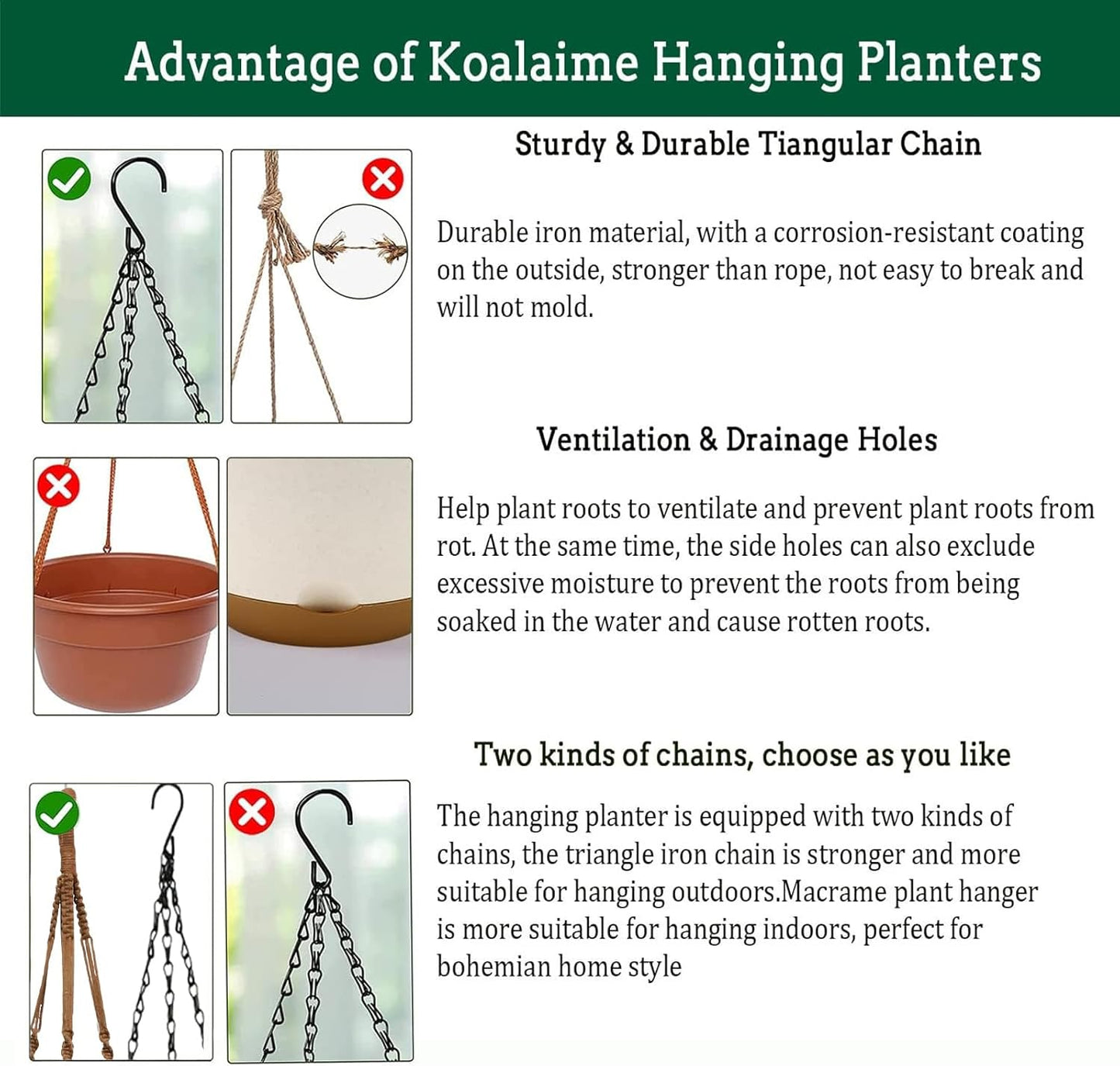 Advantage of Koalaime Hanging Planters

Sturdy & Durable Tiangular Chain

Durable iron material, with a corrosion-resistant coating on the outside, stronger than rope, not easy to break and will not mold.

Ventilation & Drainage Holes

Help plant roots to ventilate and prevent plant roots from rot. At the same time, the side holes can also exclude excessive moisture to prevent the roots from being soaked in the water and cause rotten roots.

Two kinds of chains, choose as you like

The hanging planter is equipped with two kinds of chains, the triangle iron chain is stronger and more suitable for hanging outdoors.Macrame plant hanger is more suitable for hanging indoors, perfect for bohemian home style